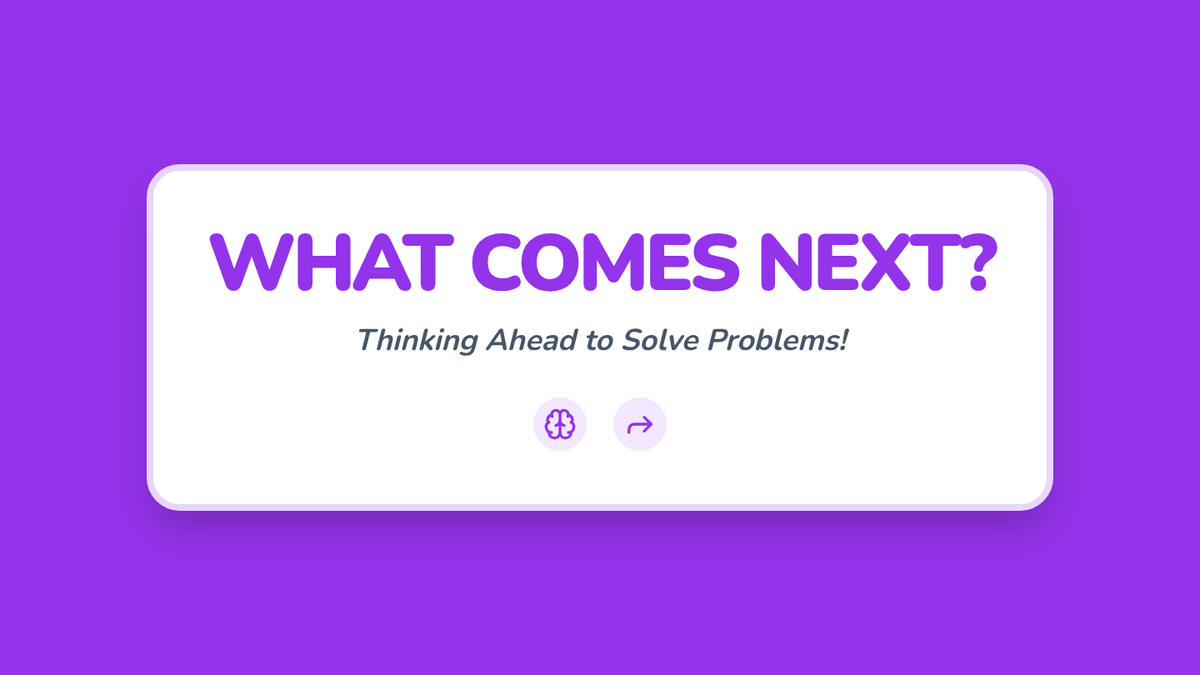 WHAT COMES NEXT?

Thinking Ahead to Solve Problems!